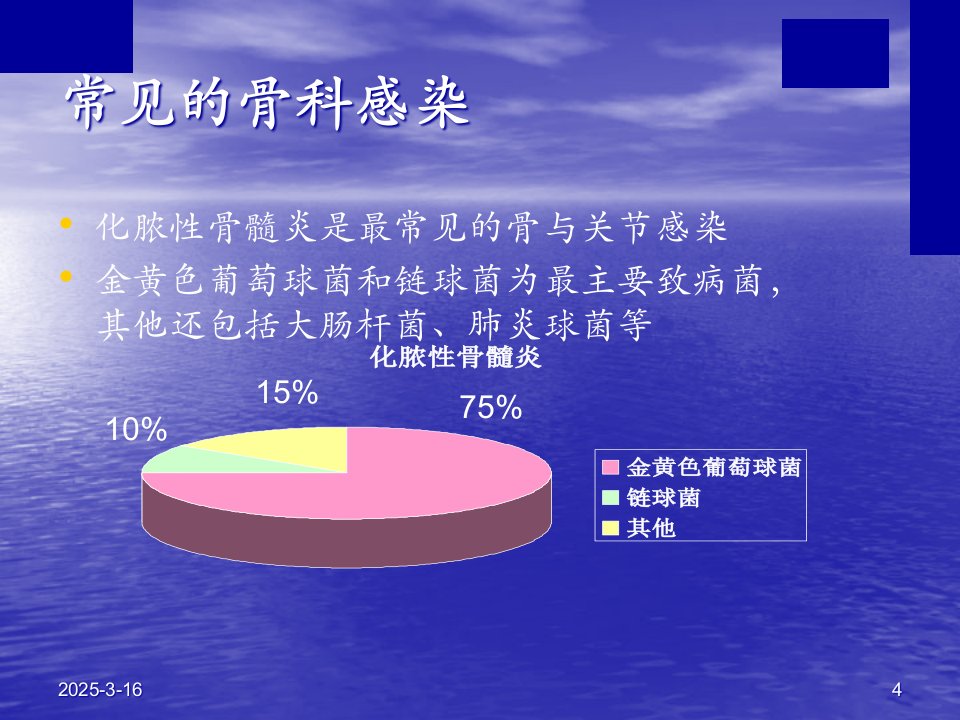 常见的骨科感染

• 化脓性骨髓炎是最常见的骨与关节感染
• 金黄色葡萄球菌和链球菌为最主要致病菌，其他还包括大肠杆菌、肺炎球菌等

化脓性骨髓炎

15%
75%
10%

金黄色葡萄球菌
链球菌
其他

2025-3-16
4